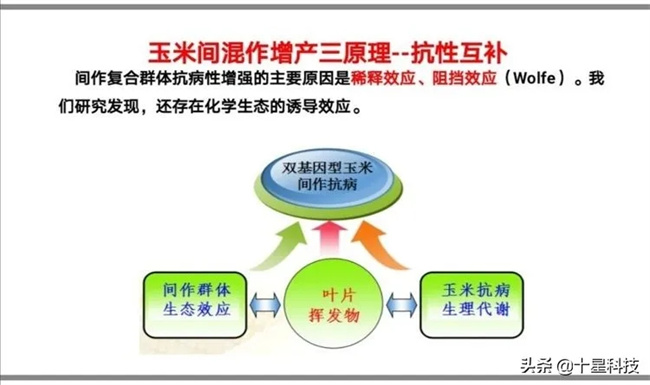 玉米间混作增产三原理--抗性互补

间作复合群体抗病性增强的主要原因是稀释效应、阻挡效应（Wolfe）。我们研究发现，还存在化学生态的诱导效应。

双基因型玉米间作抗病

间作群体生态效应

叶片挥发物

玉米抗病生理代谢

头条 @十星科技